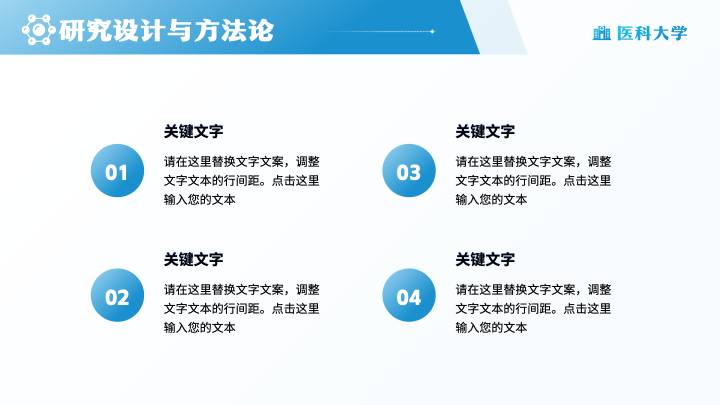 研究设计与方法论

医科大学

01

关键文字

请在这里替换文字文案，调整文字文本的行间距。点击这里输入您的文本

02

关键文字

请在这里替换文字文案，调整文字文本的行间距。点击这里输入您的文本

03

关键文字

请在这里替换文字文案，调整文字文本的行间距。点击这里输入您的文本

04

关键文字

请在这里替换文字文案，调整文字文本的行间距。点击这里输入您的文本